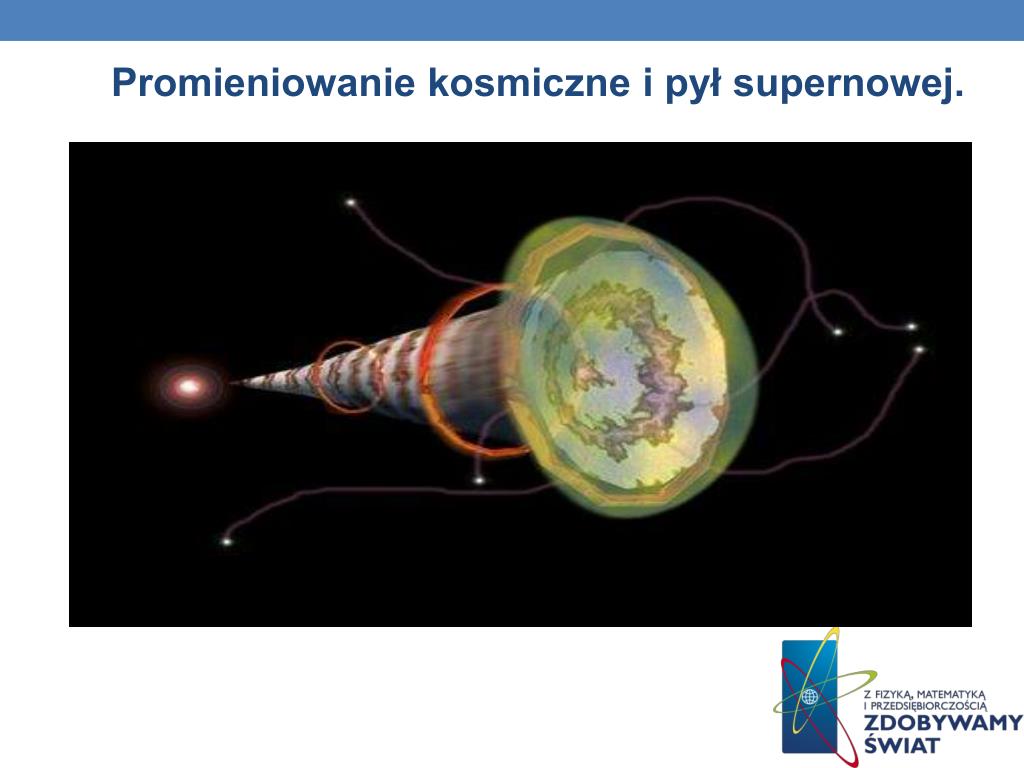 Promieniowanie kosmiczne i pył supernowej.

Z FIZYKĄ, MATEMATYKĄ I PRZEDSIĘBIORCZOŚCIĄ
ZDOBYWAMY ŚWIAT